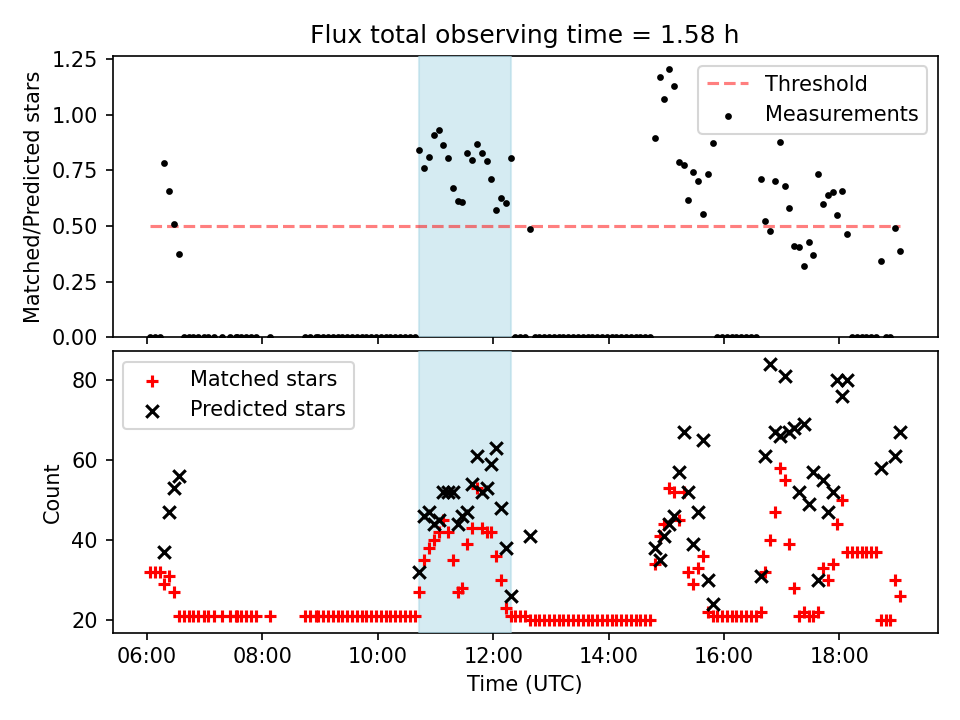 Flux total observing time = 1.58 h

Matched/Predicted stars

1.25
1.00
0.75
0.50
0.25
0.00

Threshold
Measurements

Count

80
60
40
20

Matched stars
Predicted stars

06:00
08:00
10:00
12:00
14:00
16:00
18:00

Time (UTC)